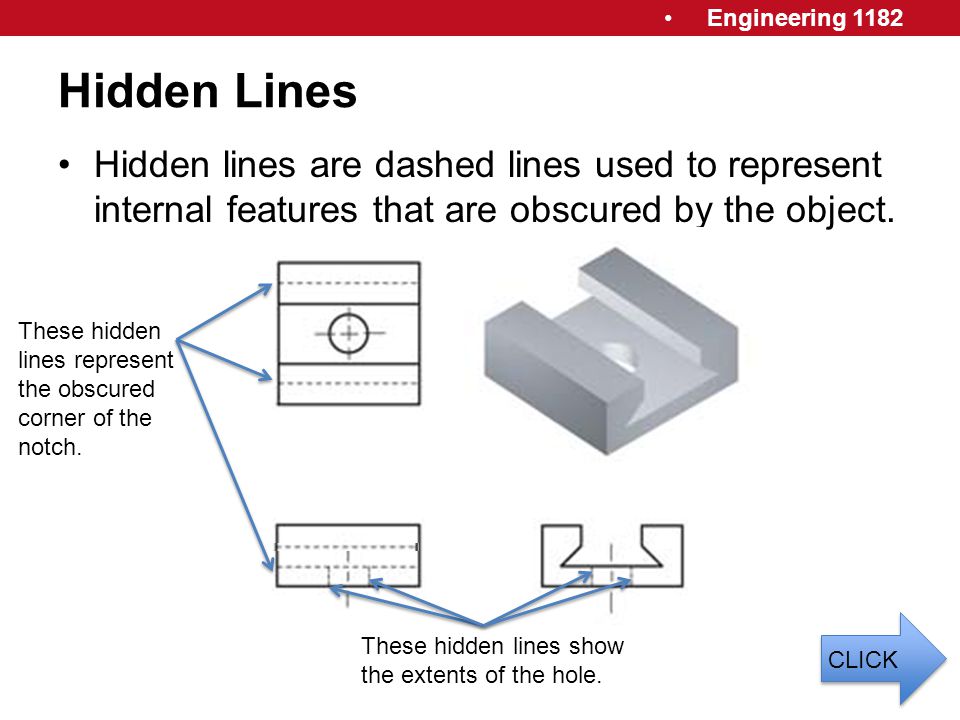 • Engineering 1182

Hidden Lines

• Hidden lines are dashed lines used to represent internal features that are obscured by the object.

These hidden lines represent the obscured corner of the notch.

These hidden lines show the extents of the hole.

CLICK